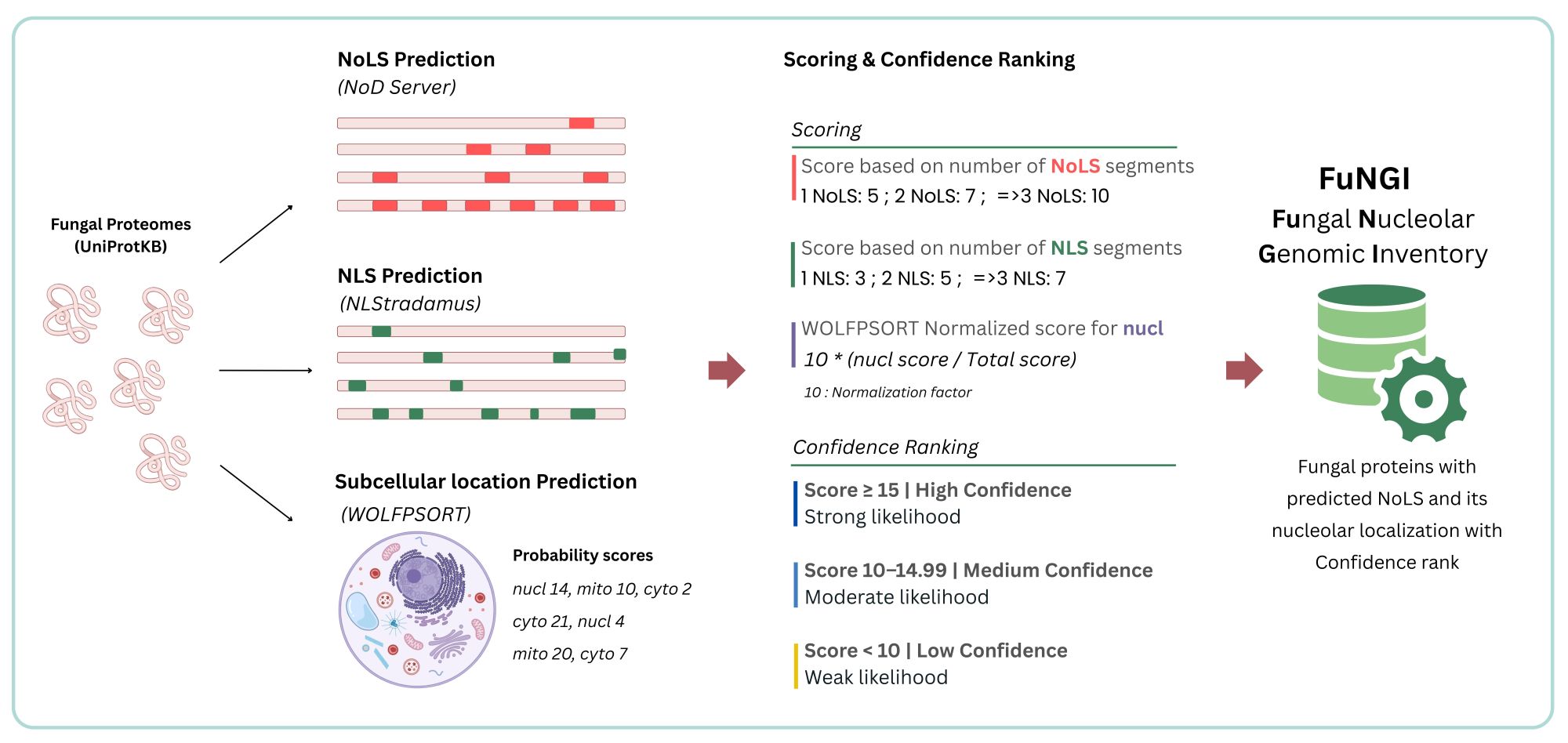 Fungal Proteomes (UniProtKB)

NoLS Prediction
(NoD Server)

NLS Prediction
(NLStradamus)

Subcellular location Prediction
(WOLFPSORT)

Probability scores
nucl 14, mito 10, cyto 2
cyto 21, nucl 4
mito 20, cyto 7

Scoring & Confidence Ranking

Scoring

Score based on number of NoLS segments
1 NoLS: 5 ; 2 NoLS: 7 ; =>3 NoLS: 10

Score based on number of NLS segments
1 NLS: 3 ; 2 NLS: 5 ; =>3 NLS: 7

WOLFPSORT Normalized score for nucl
10 * (nucl score / Total score)
10 : Normalization factor

Confidence Ranking

Score ≥ 15 | High Confidence
Strong likelihood

Score 10–14.99 | Medium Confidence
Moderate likelihood

Score < 10 | Low Confidence
Weak likelihood

FuNGI
Fungal Nucleolar Genomic Inventory

Fungal proteins with predicted NoLS and its nucleolar localization with Confidence rank